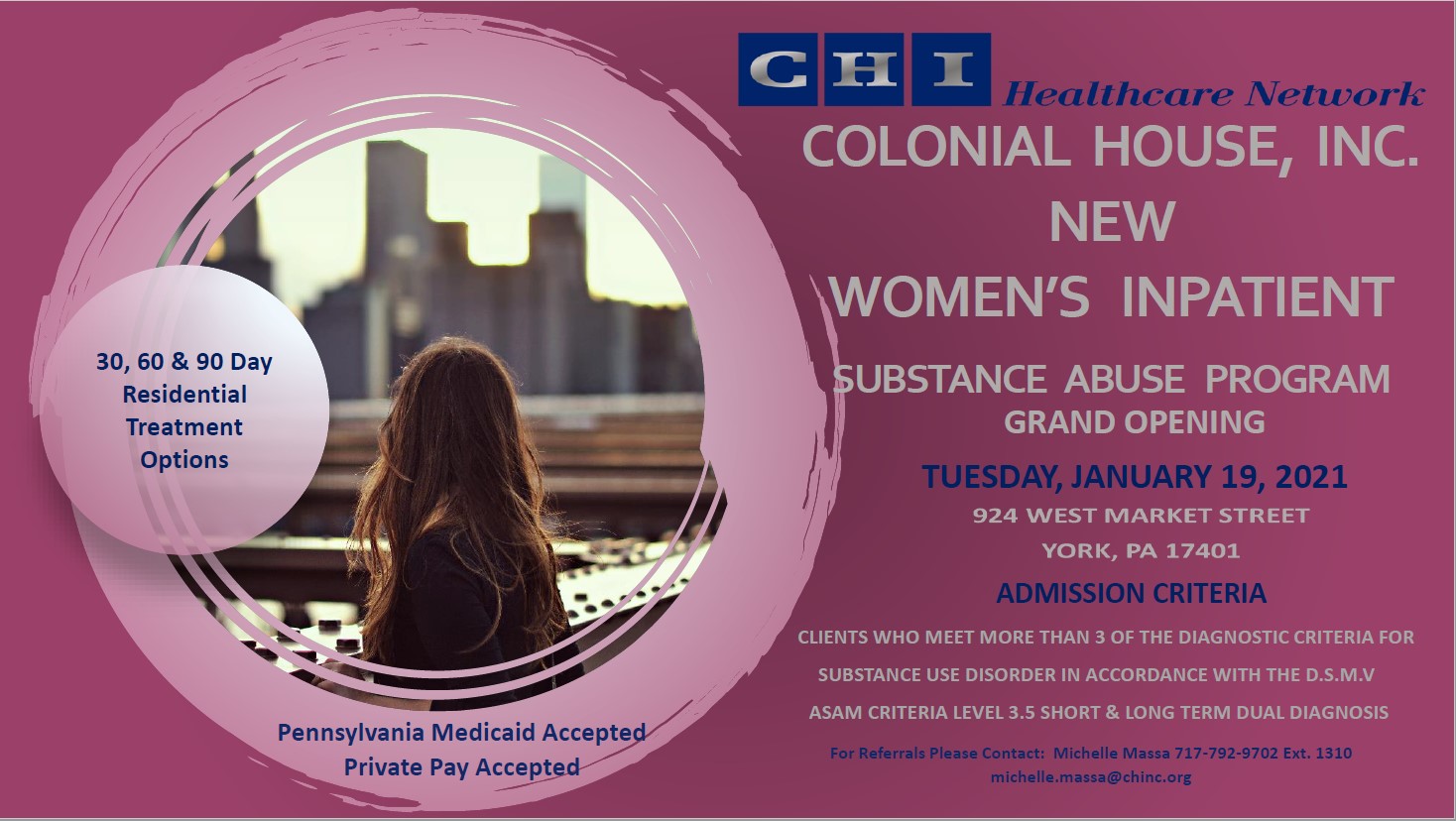 CHI Healthcare Network

COLONIAL HOUSE, INC.
NEW
WOMEN'S INPATIENT

SUBSTANCE ABUSE PROGRAM
GRAND OPENING

TUESDAY, JANUARY 19, 2021
924 WEST MARKET STREET
YORK, PA 17401

ADMISSION CRITERIA

CLIENTS WHO MEET MORE THAN 3 OF THE DIAGNOSTIC CRITERIA FOR SUBSTANCE USE DISORDER IN ACCORDANCE WITH THE D.S.M.V

ASAM CRITERIA LEVEL 3.5 SHORT & LONG TERM DUAL DIAGNOSIS

For Referrals Please Contact: Michelle Massa 717-792-9702 Ext. 1310
michelle.massa@chinc.org

30, 60 & 90 Day Residential Treatment Options

Pennsylvania Medicaid Accepted
Private Pay Accepted